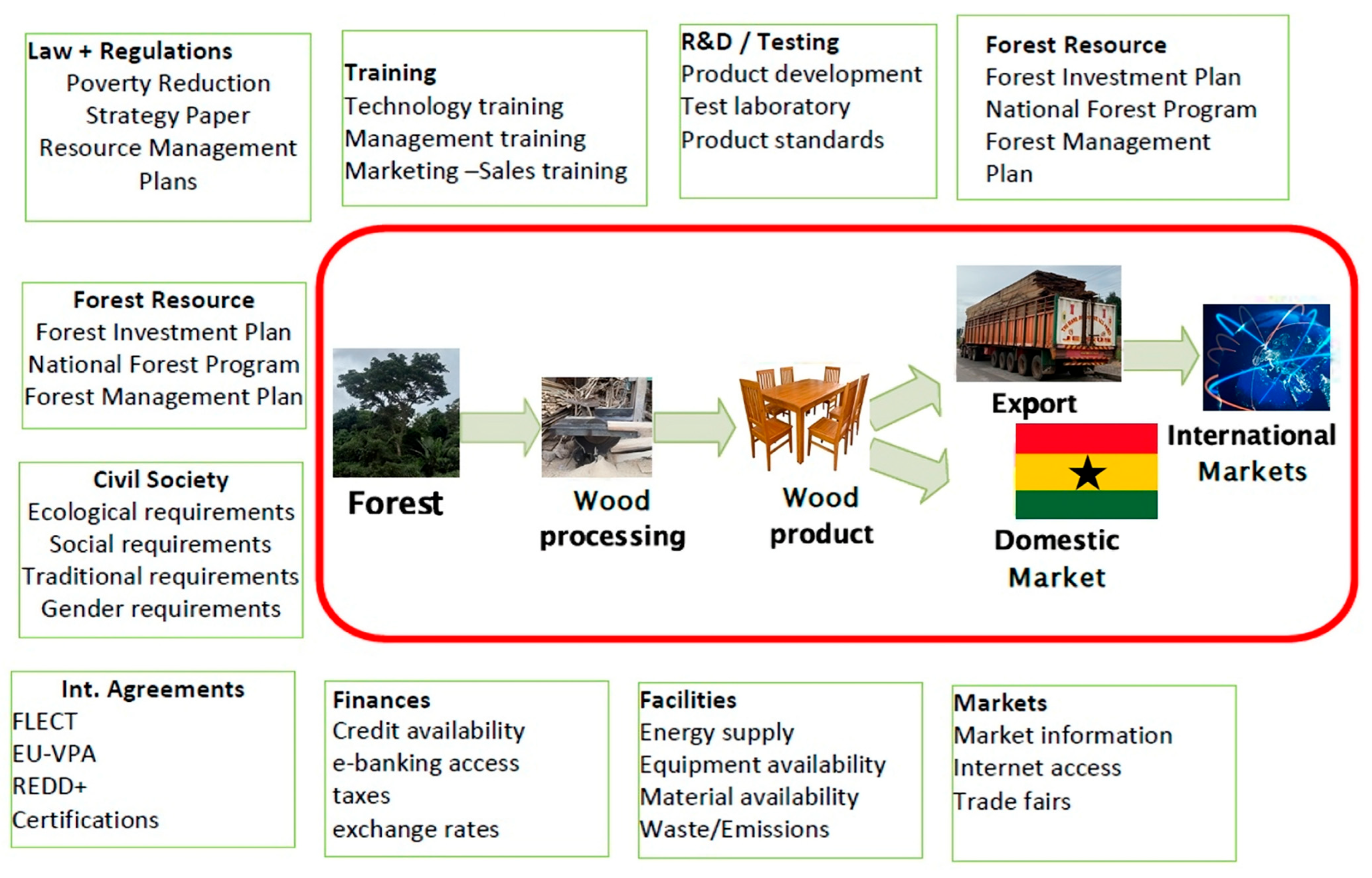 Law + Regulations
Poverty Reduction Strategy Paper
Resource Management Plans

Training
Technology training
Management training
Marketing –Sales training

R&D / Testing
Product development
Test laboratory
Product standards

Forest Resource
Forest Investment Plan
National Forest Program
Forest Management Plan

Forest Resource
Forest Investment Plan
National Forest Program
Forest Management Plan

Civil Society
Ecological requirements
Social requirements
Traditional requirements
Gender requirements

Forest

Wood processing

Wood product

Export

International Markets

Domestic Market

Int. Agreements
FLECT
EU-VPA
REDD+
Certifications

Finances
Credit availability
e-banking access
taxes
exchange rates

Facilities
Energy supply
Equipment availability
Material availability
Waste/Emissions

Markets
Market information
Internet access
Trade fairs